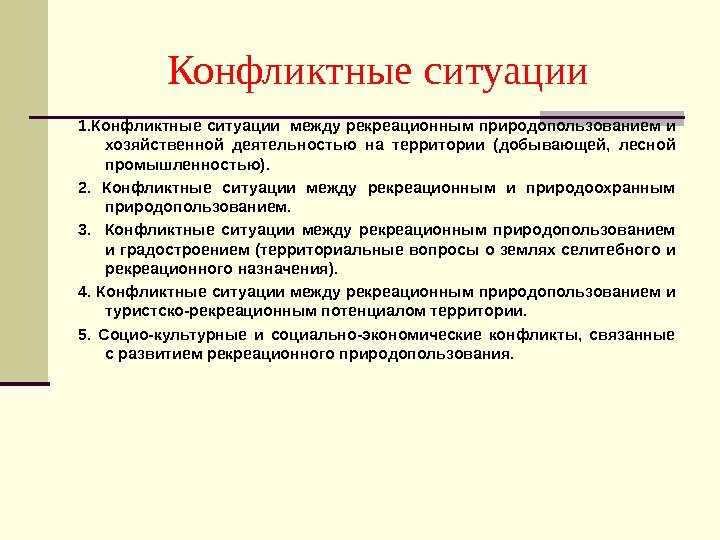 Конфликтные ситуации

1.Конфликтные ситуации между рекреационным природопользованием и хозяйственной деятельностью на территории (добывающей, лесной промышленностью).

2. Конфликтные ситуации между рекреационным и природоохранным природопользованием.

3. Конфликтные ситуации между рекреационным природопользованием и градостроением (территориальные вопросы о землях селитебного и рекреационного назначения).

4. Конфликтные ситуации между рекреационным природопользованием и туристско-рекреационным потенциалом территории.

5. Социо-культурные и социально-экономические конфликты, связанные с развитием рекреационного природопользования.